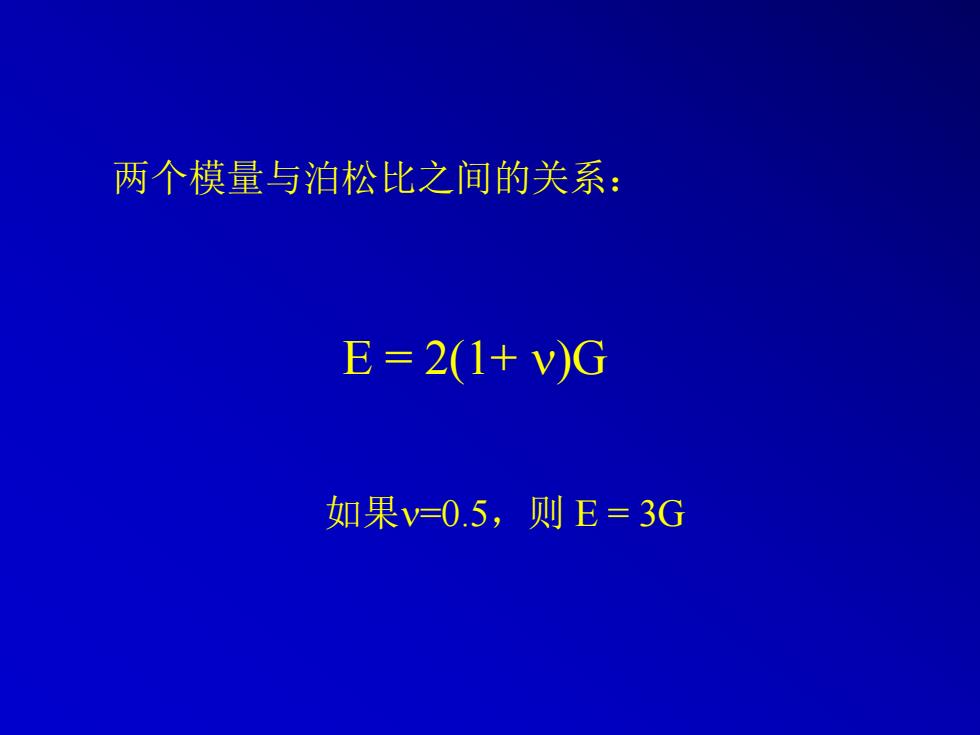 两个模量与泊松比之间的关系：

$E = 2(1+ \nu)G$

如果$\nu=0.5$，则 $E = 3G$